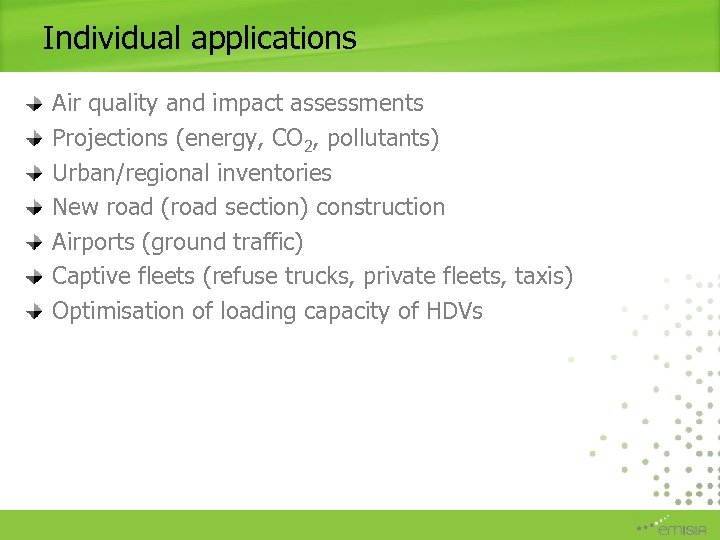 Individual applications

Air quality and impact assessments
Projections (energy, $CO_2$, pollutants)
Urban/regional inventories
New road (road section) construction
Airports (ground traffic)
Captive fleets (refuse trucks, private fleets, taxis)
Optimisation of loading capacity of HDVs

emisia